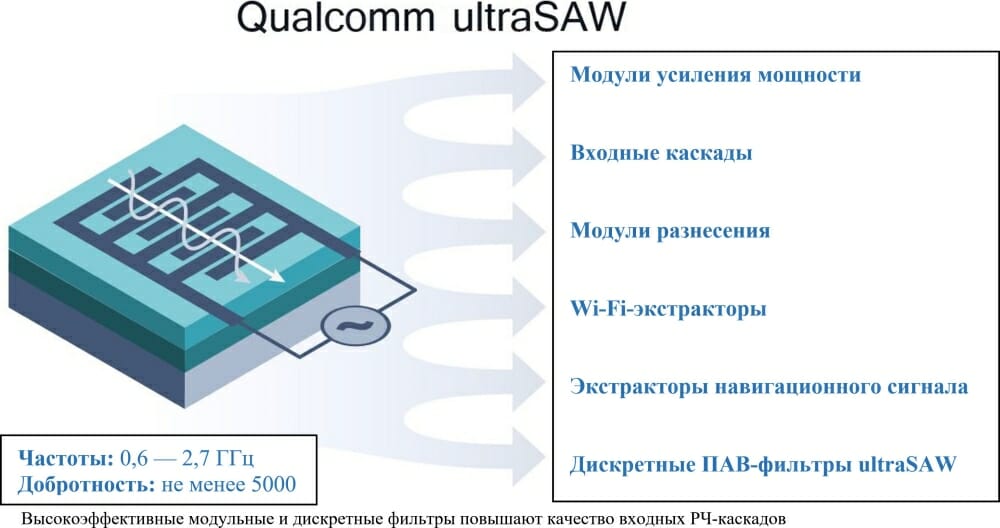 Qualcomm ultraSAW

~

Частоты: 0,6 — 2,7 ГГц
Добротность: не менее 5000

Модули усиления мощности

Входные каскады

Модули разнесения

Wi-Fi-экстракторы

Экстракторы навигационного сигнала

Дискретные ПАВ-фильтры ultraSAW

Высокоэффективные модульные и дискретные фильтры повышают качество входных РЧ-каскадов